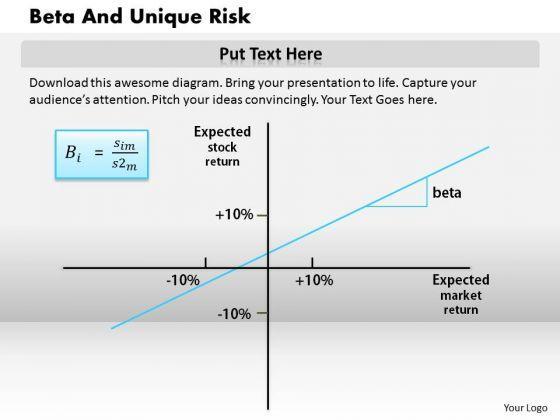 Beta And Unique Risk

Put Text Here

Download this awesome diagram. Bring your presentation to life. Capture your audience's attention. Pitch your ideas convincingly. Your Text Goes here.

$B_i = \frac{s_{im}}{s2_m}$

Expected stock return

beta

+10%

-10%

+10%

Expected market return

-10%

Your Logo